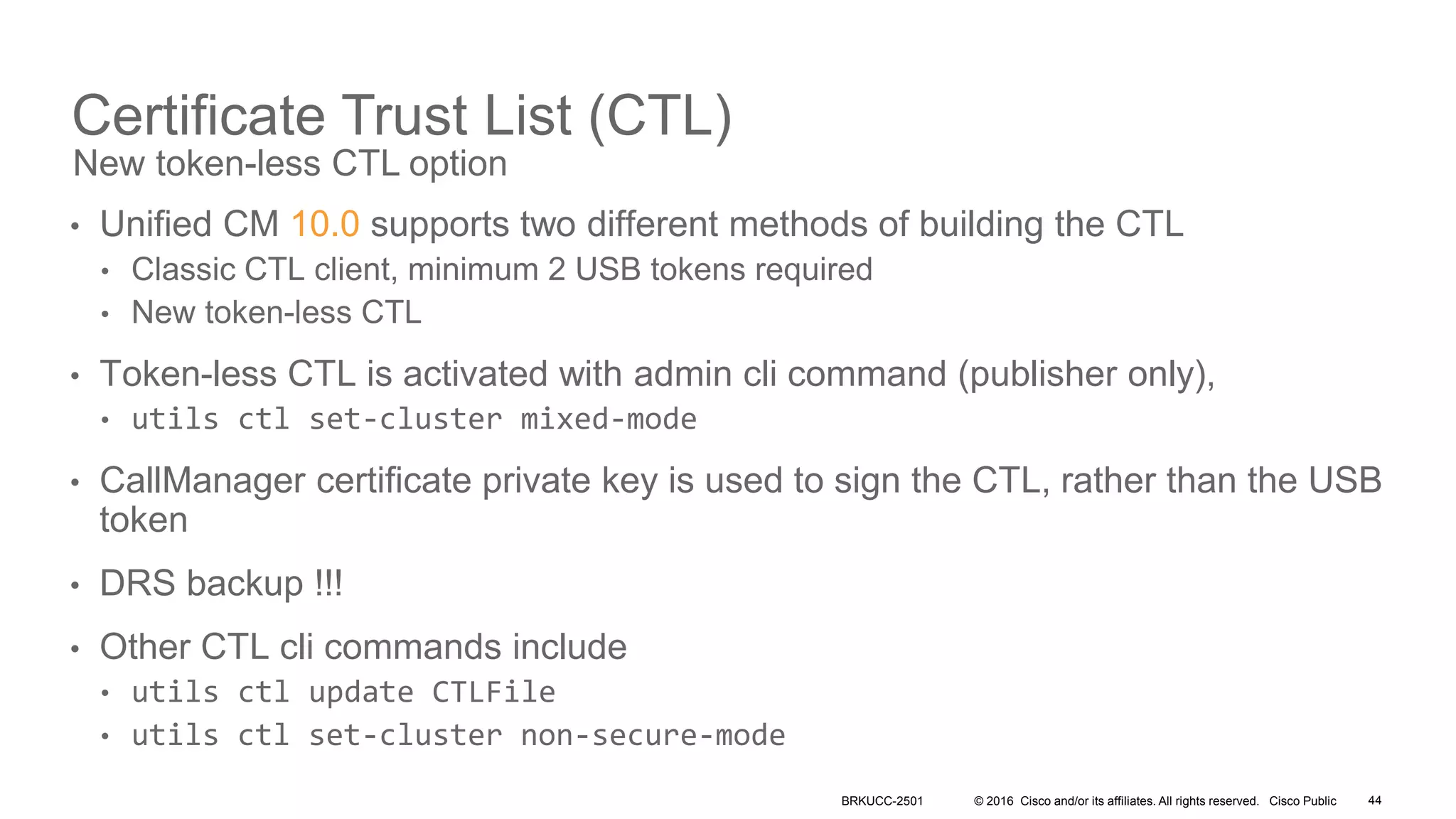 Certificate Trust List (CTL)
New token-less CTL option

• Unified CM 10.0 supports two different methods of building the CTL
  • Classic CTL client, minimum 2 USB tokens required
  • New token-less CTL

• Token-less CTL is activated with admin cli command (publisher only),
  • utils ctl set-cluster mixed-mode

• CallManager certificate private key is used to sign the CTL, rather than the USB token

• DRS backup !!!

• Other CTL cli commands include
  • utils ctl update CTLFile
  • utils ctl set-cluster non-secure-mode

BRKUCC-2501 © 2016 Cisco and/or its affiliates. All rights reserved. Cisco Public 44